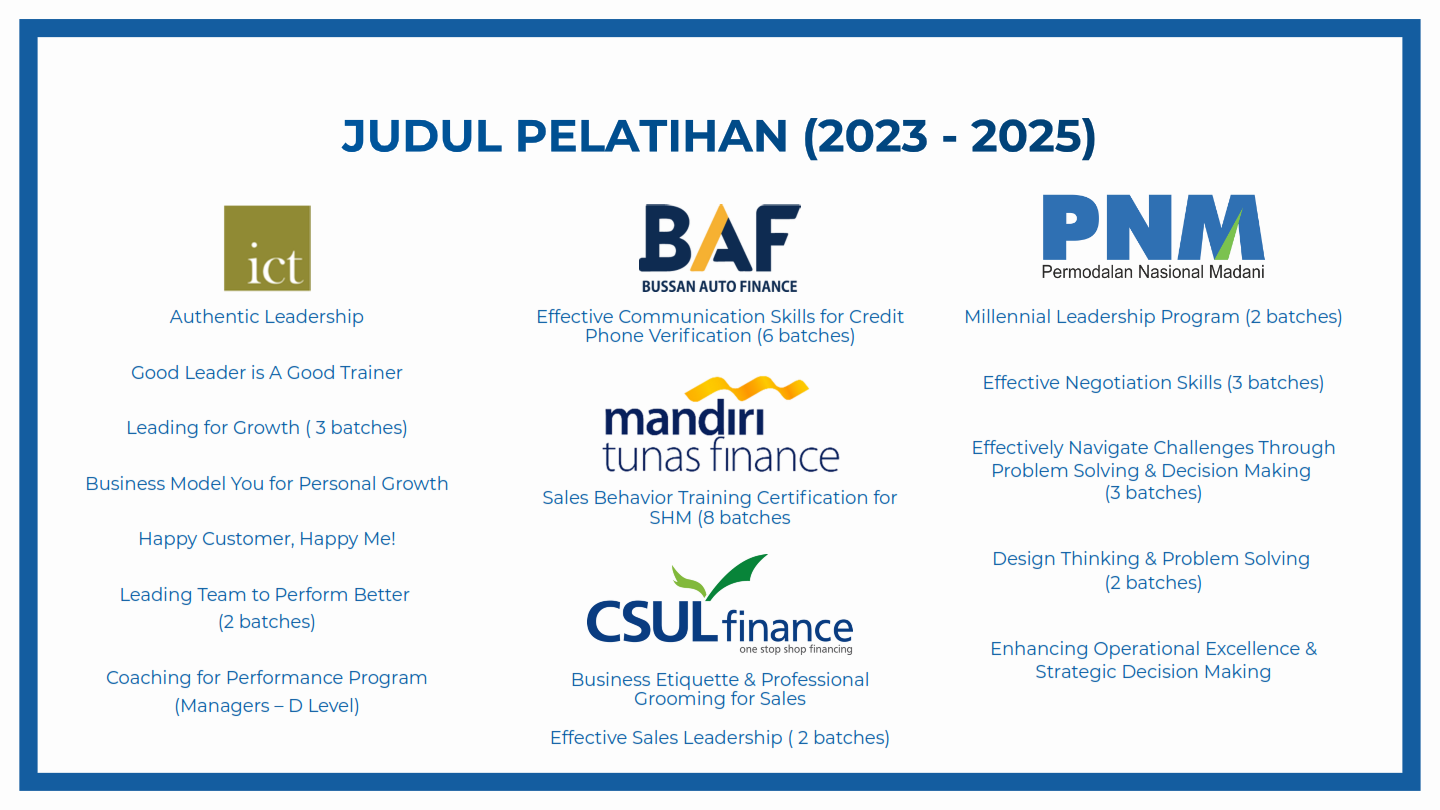 JUDUL PELATIHAN (2023 - 2025)

ict

Authentic Leadership

Good Leader is A Good Trainer

Leading for Growth ( 3 batches)

Business Model You for Personal Growth

Happy Customer, Happy Me!

Leading Team to Perform Better (2 batches)

Coaching for Performance Program (Managers – D Level)

BAF
BUSSAN AUTO FINANCE

Effective Communication Skills for Credit Phone Verification (6 batches)

mandiri tunas finance

Sales Behavior Training Certification for SHM (8 batches

CSUL finance
one stop shop financing

Business Etiquette & Professional Grooming for Sales

Effective Sales Leadership ( 2 batches)

PNM
Permodalan Nasional Madani

Millennial Leadership Program (2 batches)

Effective Negotiation Skills (3 batches)

Effectively Navigate Challenges Through Problem Solving & Decision Making (3 batches)

Design Thinking & Problem Solving (2 batches)

Enhancing Operational Excellence & Strategic Decision Making